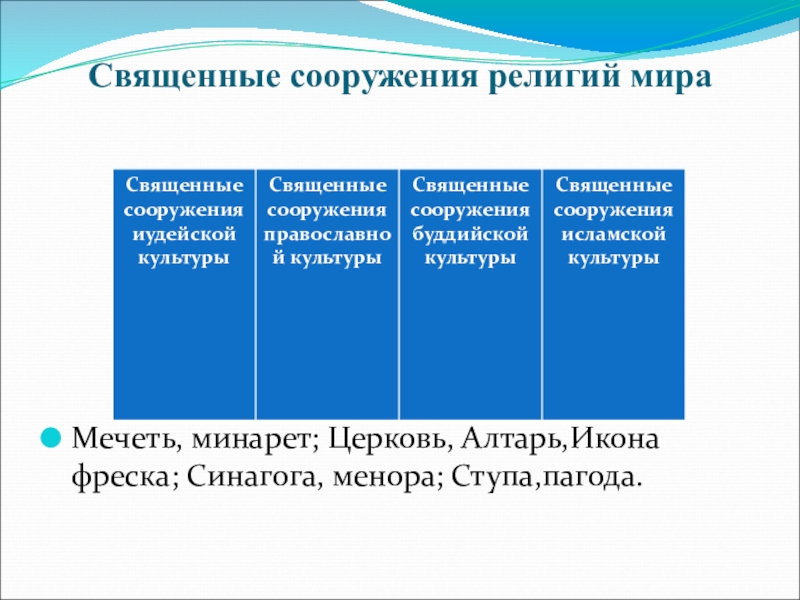 Священные сооружения религий мира

| Священные сооружения иудейской культуры | Священные сооружения православной культуры | Священные сооружения буддийской культуры | Священные сооружения исламской культуры |
|---|---|---|---|
| | | | |

Мечеть, минарет; Церковь, Алтарь,Икона фреска; Синагога, менора; Ступа,пагода.